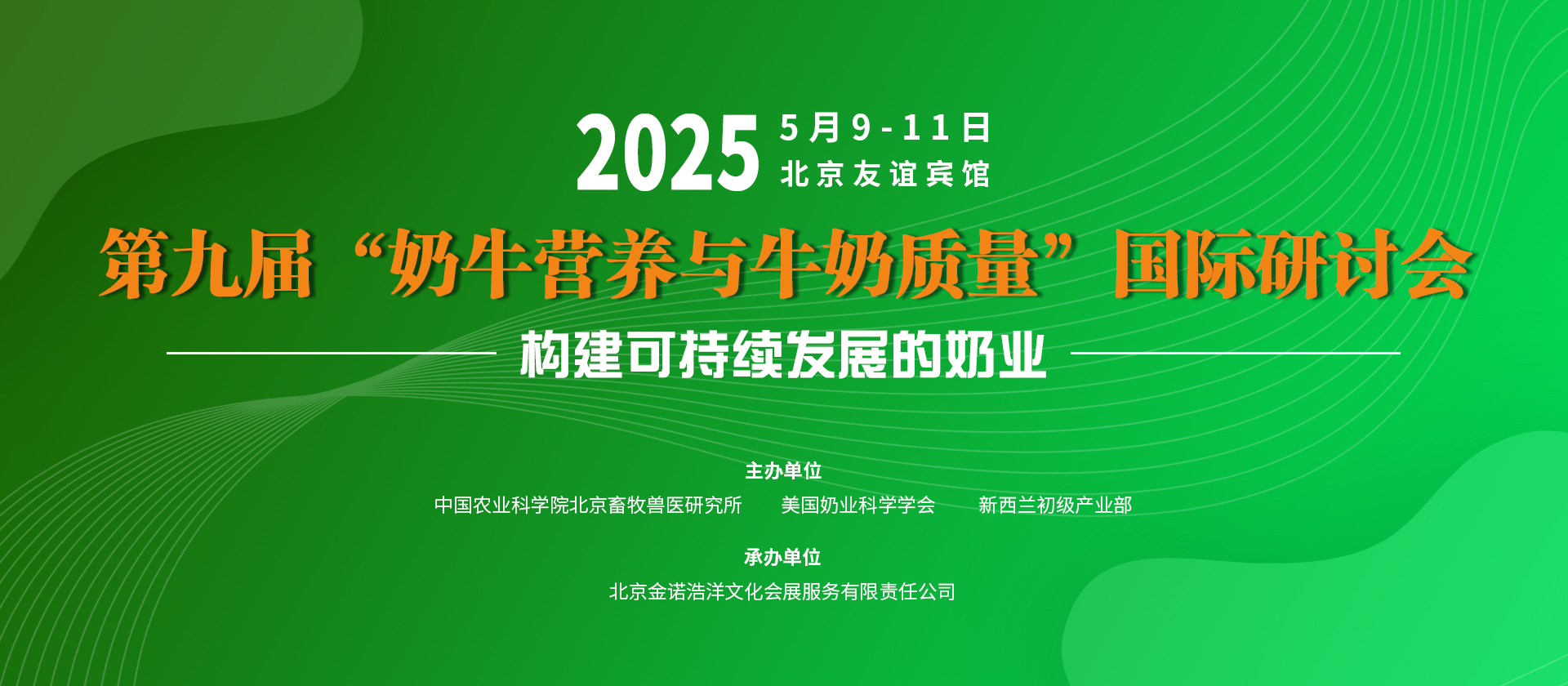 2025 5月9-11日
北京友谊宾馆

第九届“奶牛营养与牛奶质量”国际研讨会

构建可持续发展的奶业

主办单位

中国农业科学院北京畜牧兽医研究所 美国奶业科学学会 新西兰初级产业部

承办单位

北京金诺浩洋文化会展服务有限责任公司